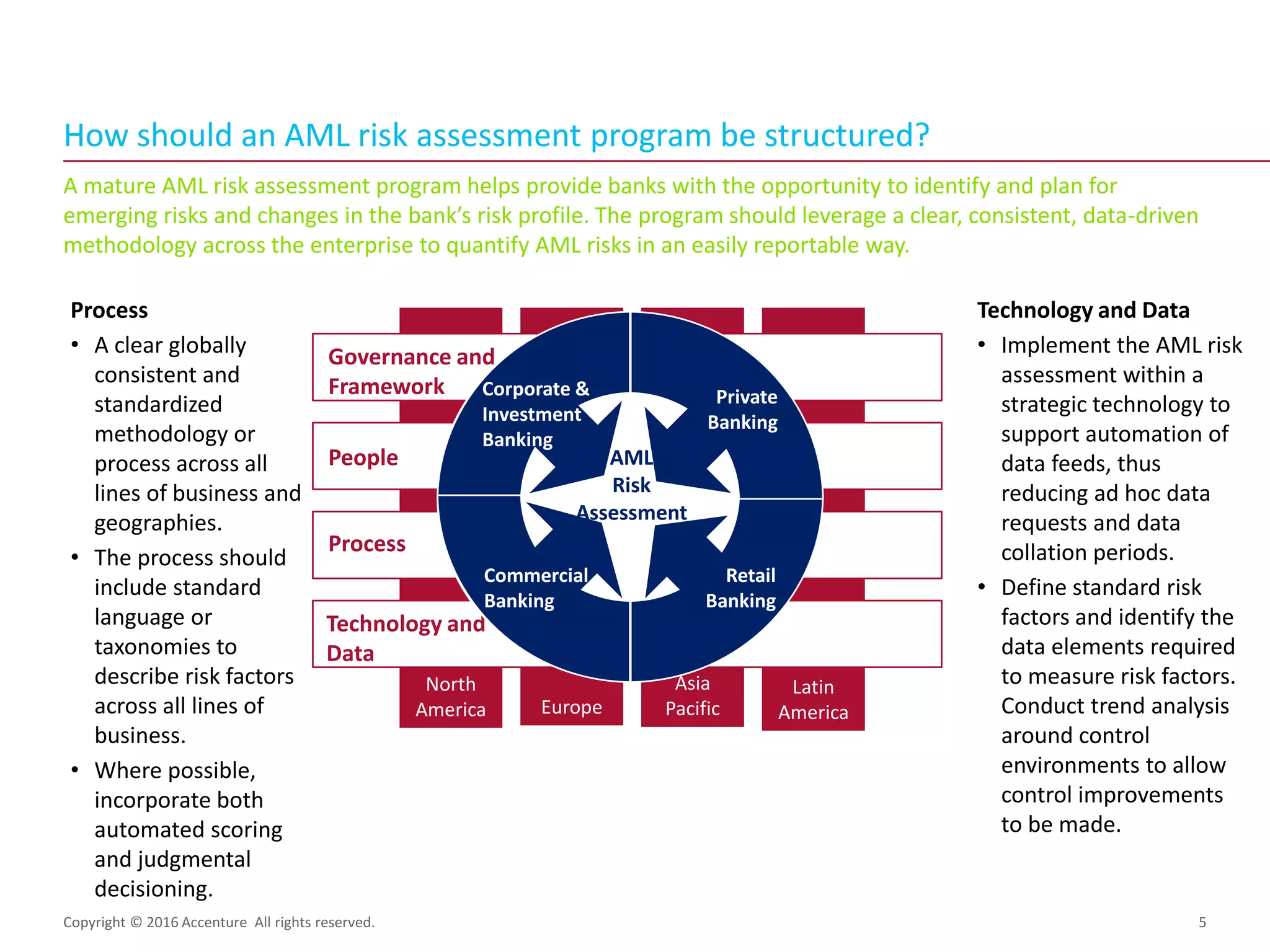 How should an AML risk assessment program be structured?

A mature AML risk assessment program helps provide banks with the opportunity to identify and plan for emerging risks and changes in the bank's risk profile. The program should leverage a clear, consistent, data-driven methodology across the enterprise to quantify AML risks in an easily reportable way.

Process
• A clear globally consistent and standardized methodology or process across all lines of business and geographies.
• The process should include standard language or taxonomies to describe risk factors across all lines of business.
• Where possible, incorporate both automated scoring and judgmental decisioning.

Governance and Framework
People
Process
Technology and Data

Corporate & Investment Banking
Private Banking
AML Risk Assessment
Commercial Banking
Retail Banking

North America
Europe
Asia Pacific
Latin America

Technology and Data
• Implement the AML risk assessment within a strategic technology to support automation of data feeds, thus reducing ad hoc data requests and data collation periods.
• Define standard risk factors and identify the data elements required to measure risk factors. Conduct trend analysis around control environments to allow control improvements to be made.

Copyright © 2016 Accenture All rights reserved.
5